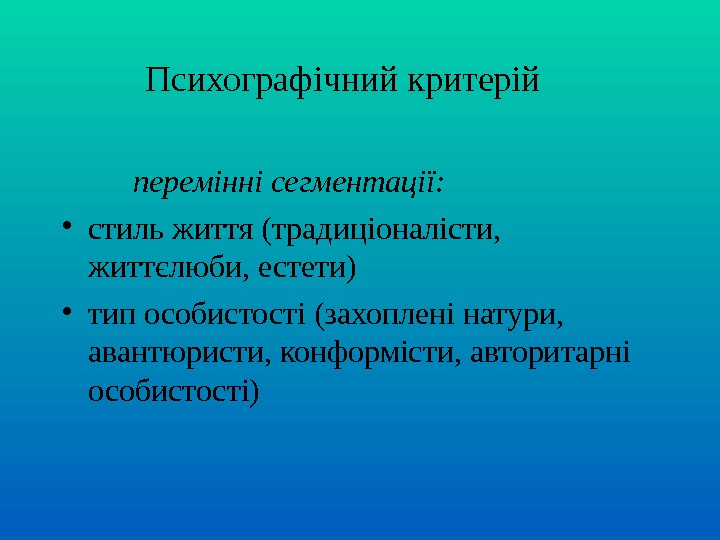 Психографічний критерій

перемінні сегментації:

• стиль життя (традиціоналісти, життєлюби, естети)
• тип особистості (захоплені натури, авантюристи, конформісти, авторитарні особистості)